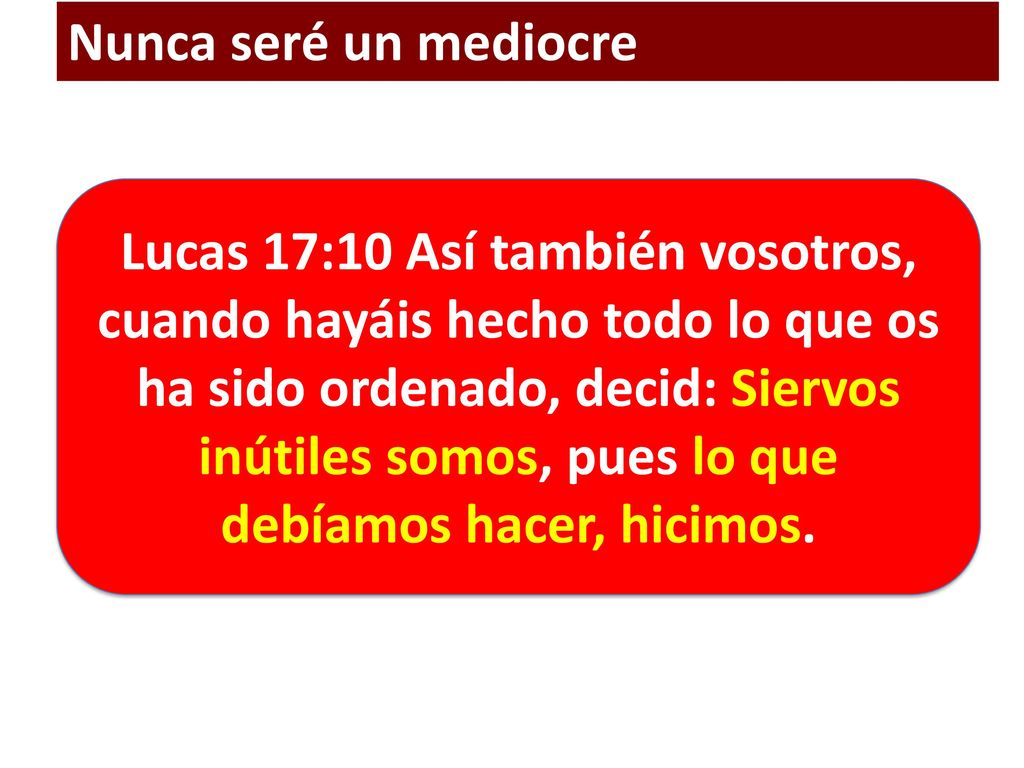 Nunca seré un mediocre

Lucas 17:10 Así también vosotros, cuando hayáis hecho todo lo que os ha sido ordenado, decid: Siervos inútiles somos, pues lo que debíamos hacer, hicimos.